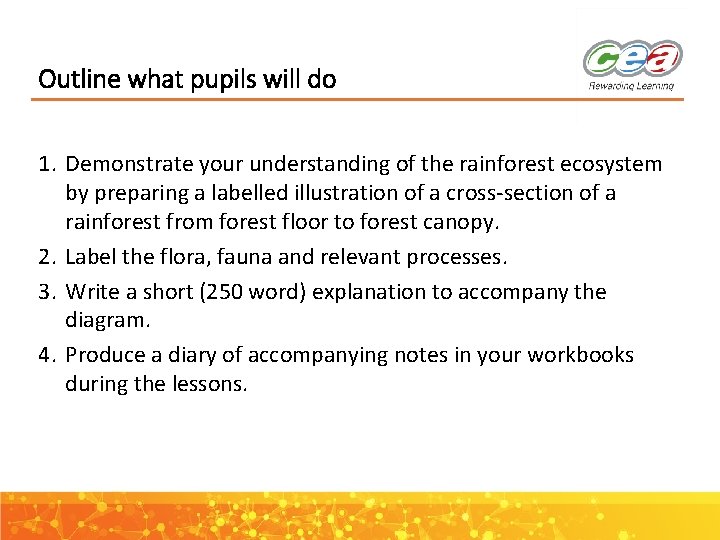 Outline what pupils will do

cea
Rewarding Learning

1. Demonstrate your understanding of the rainforest ecosystem by preparing a labelled illustration of a cross-section of a rainforest from forest floor to forest canopy.
2. Label the flora, fauna and relevant processes.
3. Write a short (250 word) explanation to accompany the diagram.
4. Produce a diary of accompanying notes in your workbooks during the lessons.